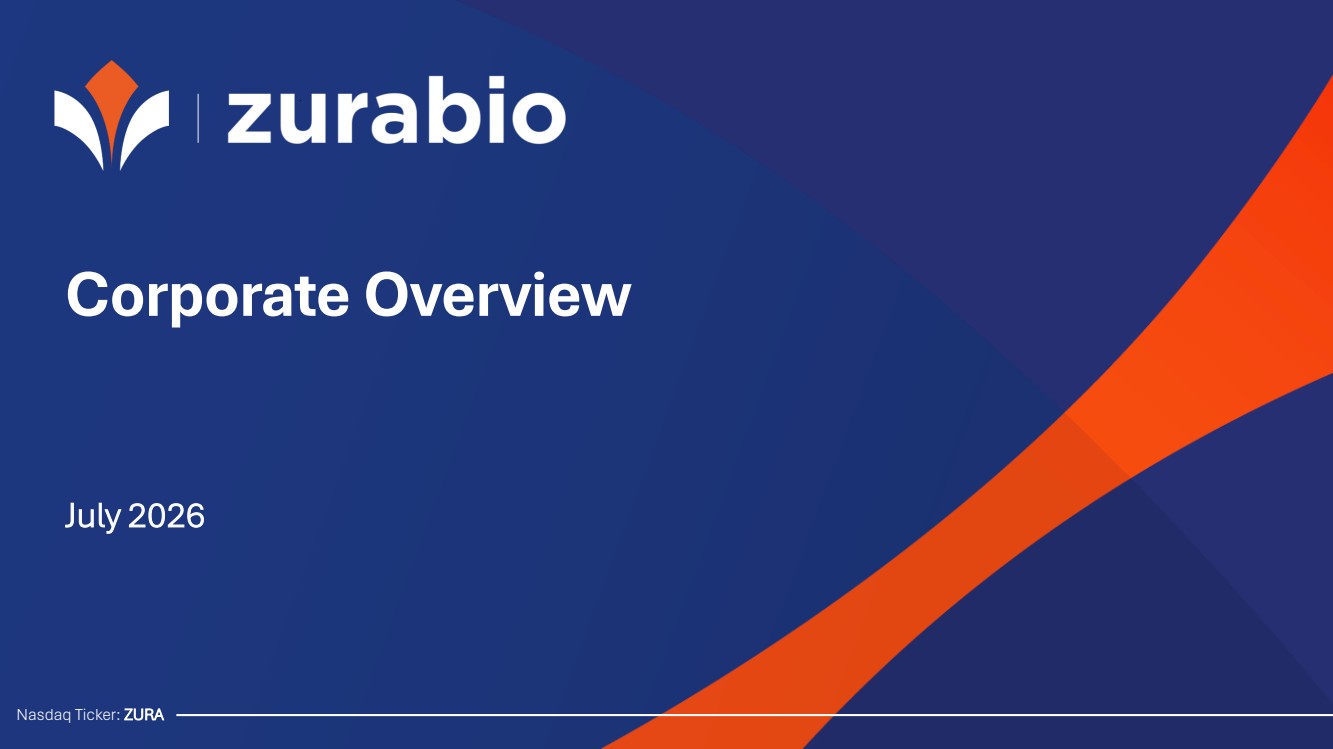 zurabio

Corporate Overview

July 2026

Nasdaq Ticker: ZURA